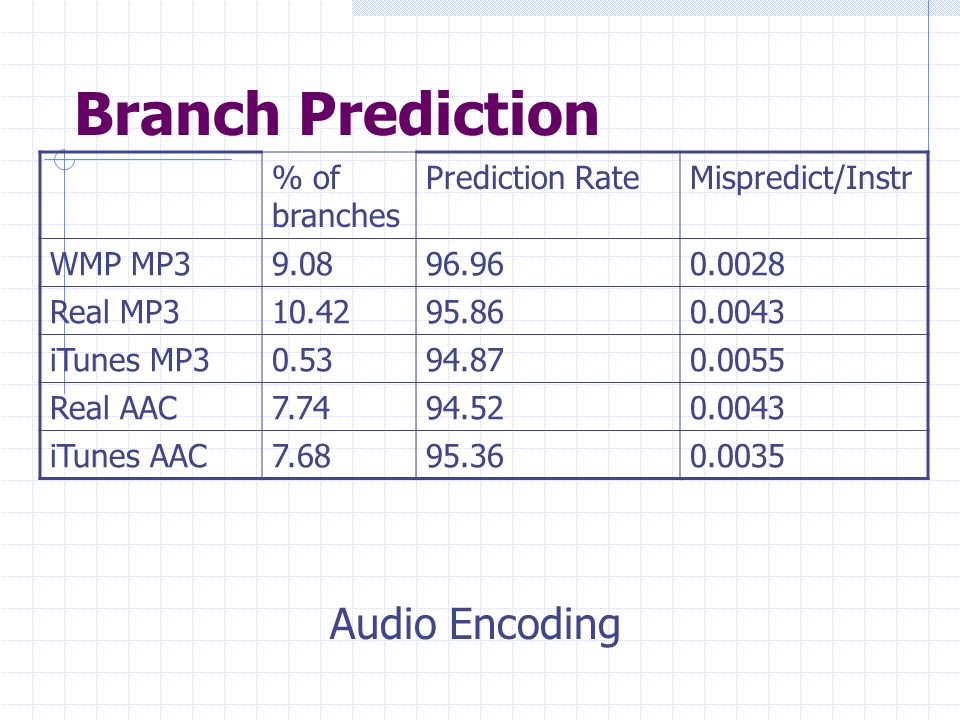 Branch Prediction

| | % of branches | Prediction Rate | Mispredict/Instr |
|---|---|---|---|
| WMP MP3 | 9.08 | 96.96 | 0.0028 |
| Real MP3 | 10.42 | 95.86 | 0.0043 |
| iTunes MP3 | 0.53 | 94.87 | 0.0055 |
| Real AAC | 7.74 | 94.52 | 0.0043 |
| iTunes AAC | 7.68 | 95.36 | 0.0035 |

Audio Encoding